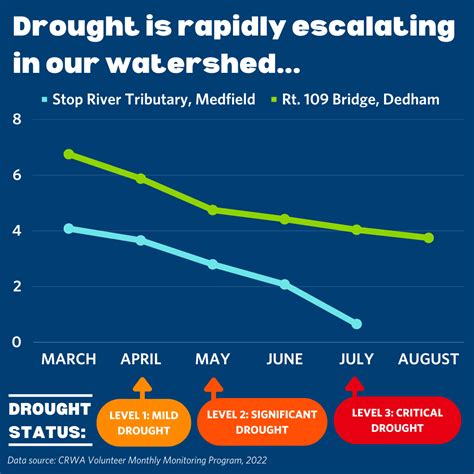 Drought is rapidly escalating in our watershed...

Stop River Tributary, Medfield
Rt. 109 Bridge, Dedham

8
6
4
2
0

MARCH
APRIL
MAY
JUNE
JULY
AUGUST

DROUGHT STATUS:

LEVEL 1: MILD DROUGHT

LEVEL 2: SIGNIFICANT DROUGHT

LEVEL 3: CRITICAL DROUGHT

Data source: CRWA Volunteer Monthly Monitoring Program, 2022